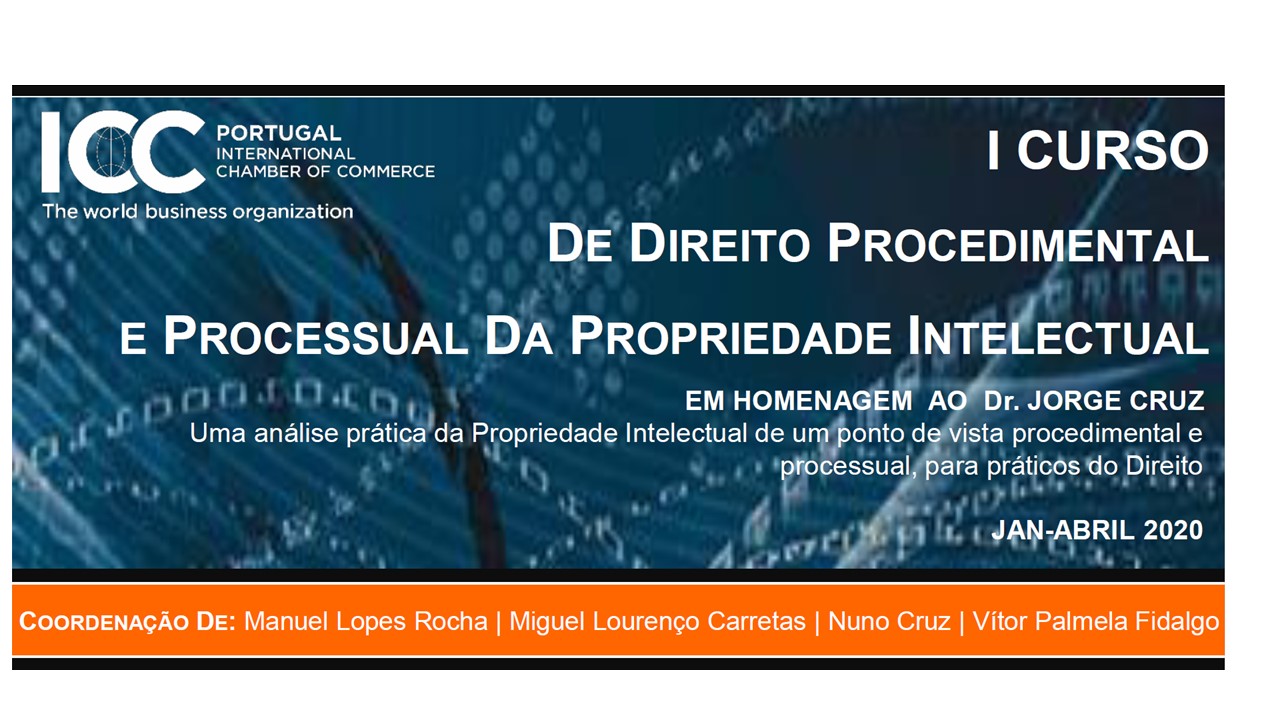 ICC PORTUGAL
INTERNATIONAL
CHAMBER OF COMMERCE
The world business organization

I CURSO

DE DIREITO PROCEDIMENTAL

E PROCESSUAL DA PROPRIEDADE INTELECTUAL

EM HOMENAGEM AO Dr. JORGE CRUZ
Uma análise prática da Propriedade Intelectual de um ponto de vista procedimental e processual, para práticos do Direito

JAN-ABRIL 2020

COORDENAÇÃO DE: Manuel Lopes Rocha | Miguel Lourenço Carretas | Nuno Cruz | Vítor Palmela Fidalgo